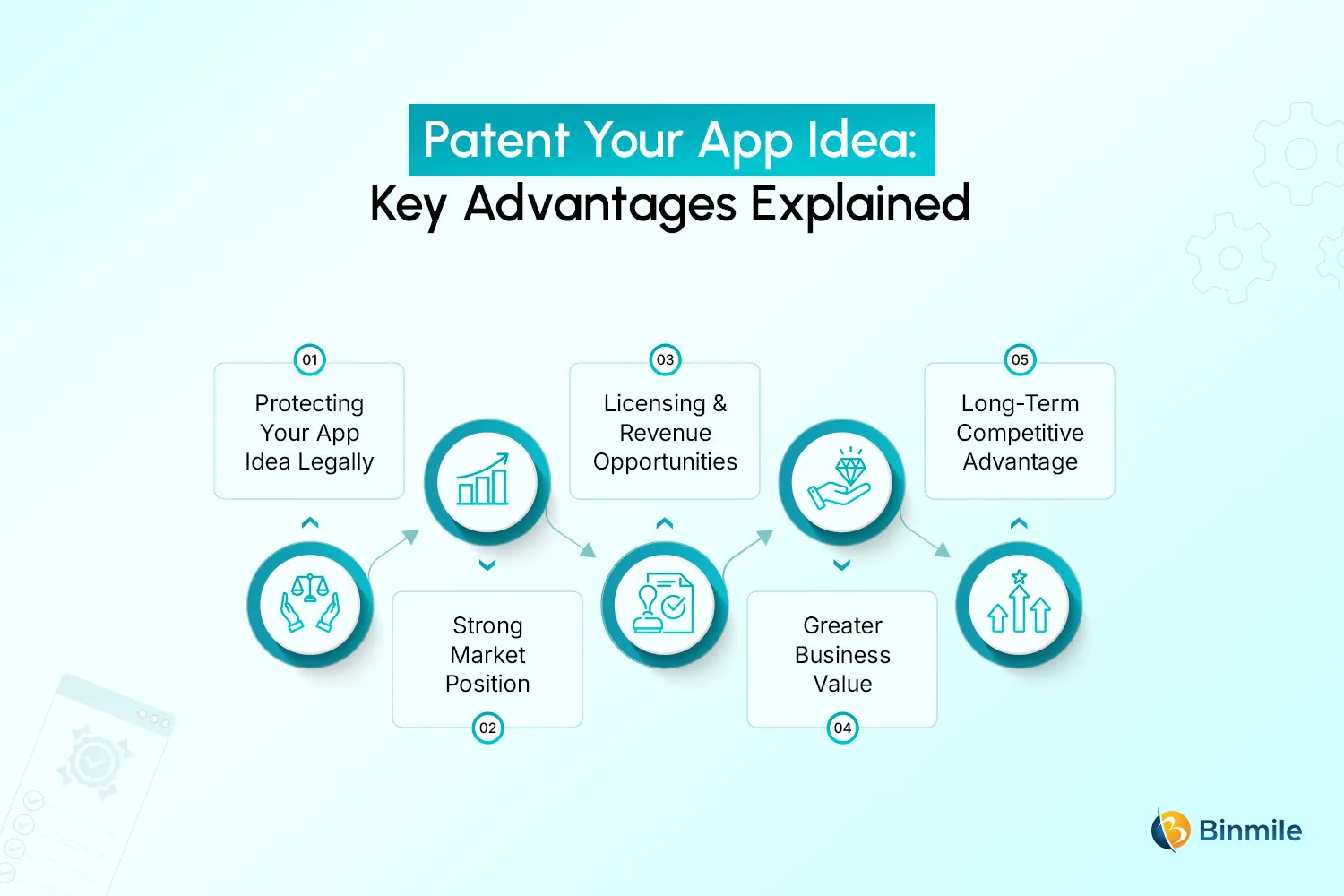 Patent Your App Idea:
Key Advantages Explained

01
Protecting Your App Idea Legally

Strong Market Position
02

03
Licensing & Revenue Opportunities

Greater Business Value
04

05
Long-Term Competitive Advantage

Binmile